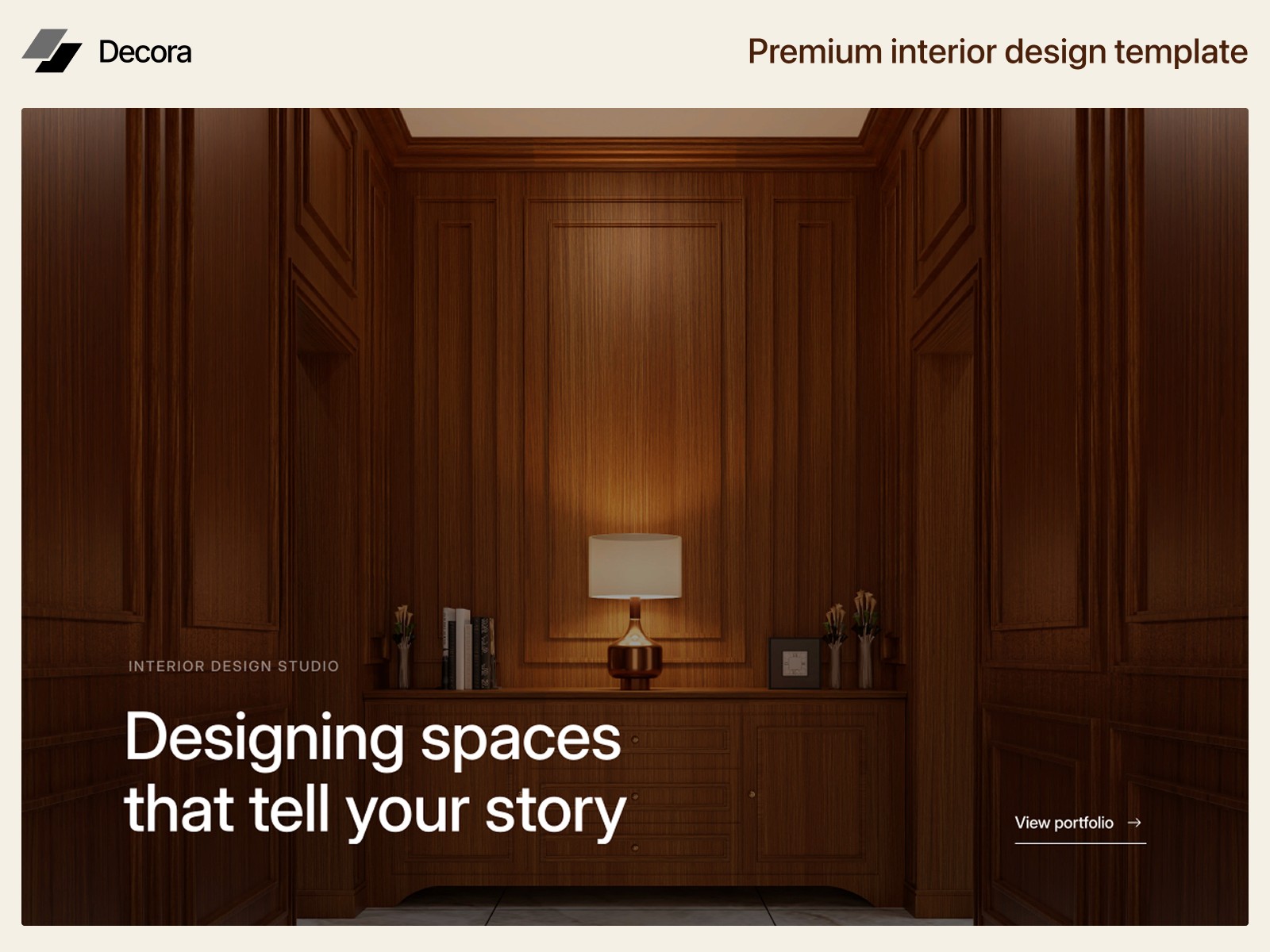 Decora

Premium interior design template

INTERIOR DESIGN STUDIO

Designing spaces that tell your story

View portfolio →